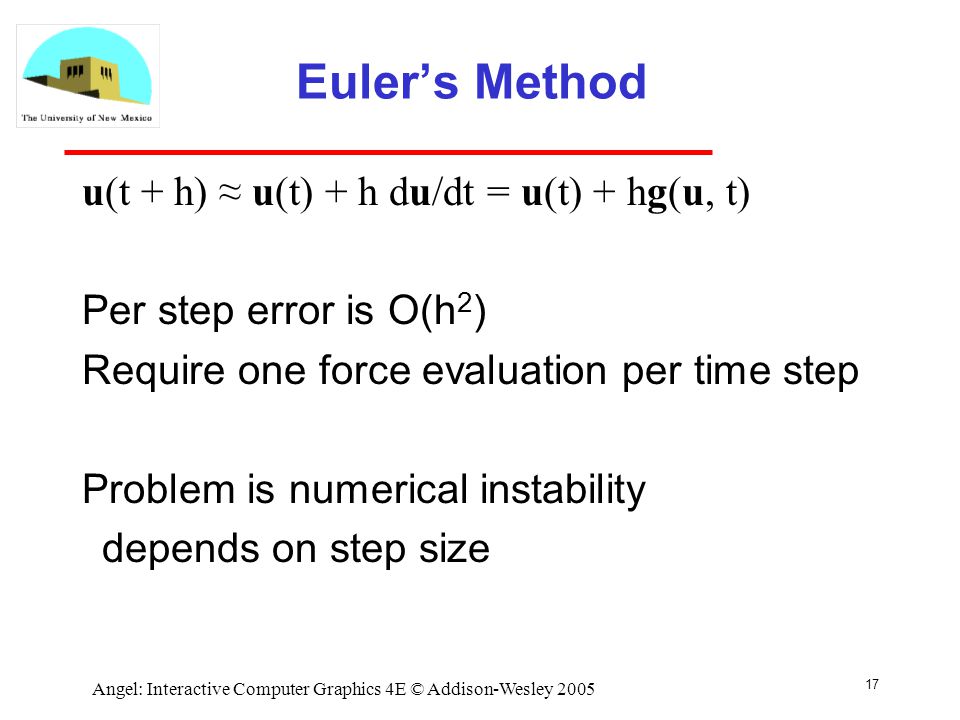 The University of New Mexico

Euler's Method

$\mathbf{u}(t + h) \approx \mathbf{u}(t) + h\, d\mathbf{u}/dt = \mathbf{u}(t) + h\mathbf{g}(\mathbf{u}, t)$

Per step error is $O(h^2)$
Require one force evaluation per time step

Problem is numerical instability
depends on step size

Angel: Interactive Computer Graphics 4E © Addison-Wesley 2005

17